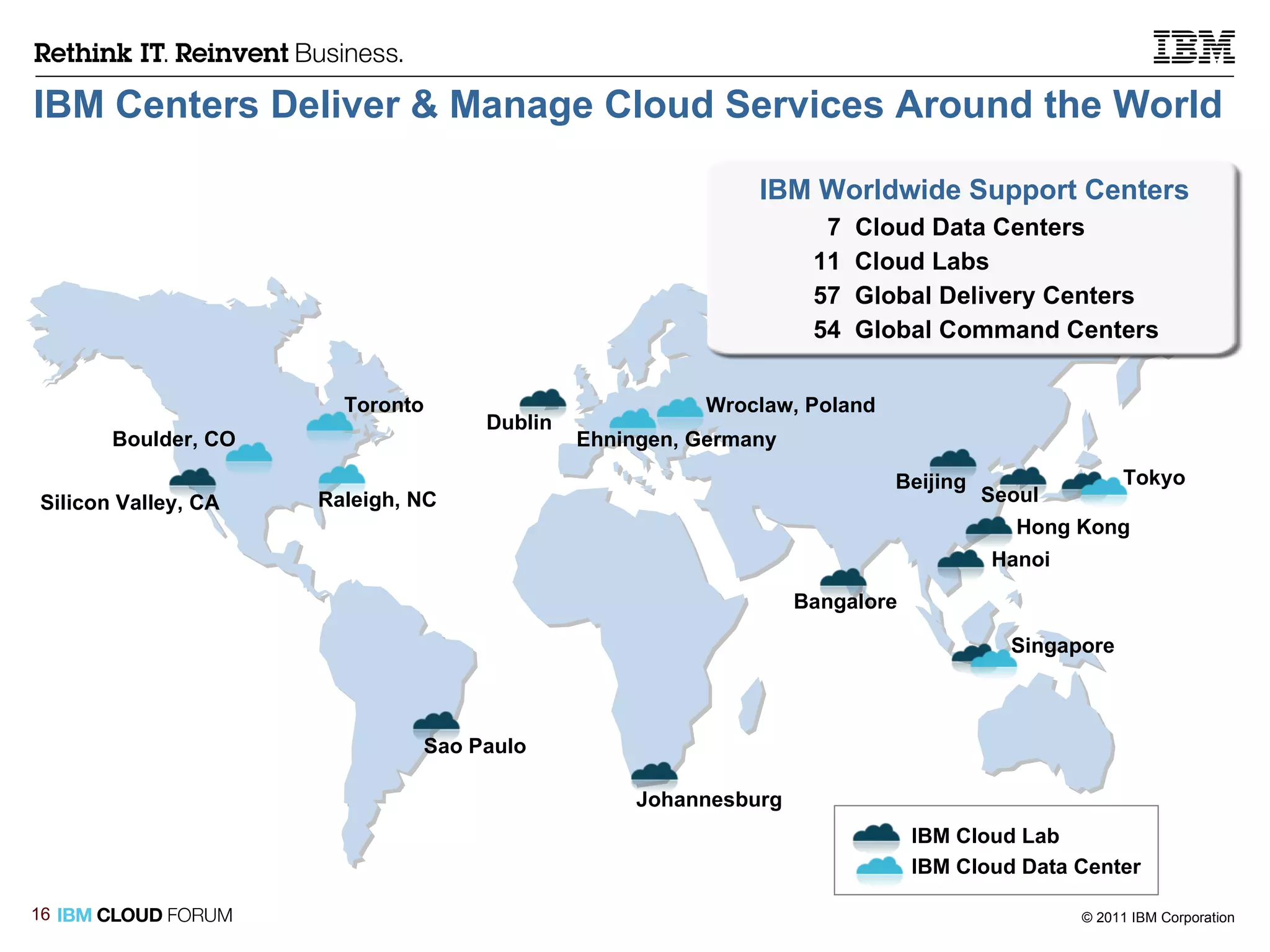 Rethink IT. Reinvent Business.

IBM

IBM Centers Deliver & Manage Cloud Services Around the World

IBM Worldwide Support Centers
7 Cloud Data Centers
11 Cloud Labs
57 Global Delivery Centers
54 Global Command Centers

Toronto
Boulder, CO
Silicon Valley, CA
Raleigh, NC
Dublin
Wroclaw, Poland
Ehningen, Germany
Beijing
Seoul
Tokyo
Hong Kong
Hanoi
Bangalore
Singapore
Sao Paulo
Johannesburg

IBM Cloud Lab
IBM Cloud Data Center

16 IBM CLOUD FORUM

© 2011 IBM Corporation